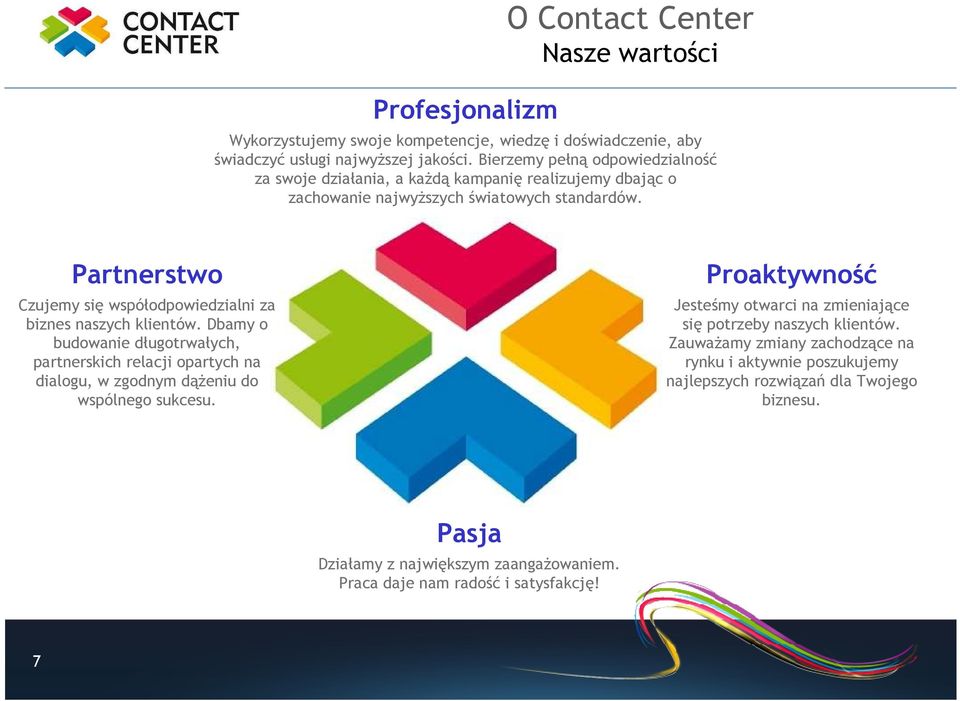 CONTACT CENTER

O Contact Center
Nasze wartości

Profesjonalizm

Wykorzystujemy swoje kompetencje, wiedzę i doświadczenie, aby świadczyć usługi najwyższej jakości. Bierzemy pełną odpowiedzialność za swoje działania, a każdą kampanię realizujemy dbając o zachowanie najwyższych światowych standardów.

Partnerstwo

Czujemy się współodpowiedzialni za biznes naszych klientów. Dbamy o budowanie długotrwałych, partnerskich relacji opartych na dialogu, w zgodnym dążeniu do wspólnego sukcesu.

Proaktywność

Jesteśmy otwarci na zmieniające się potrzeby naszych klientów. Zauważamy zmiany zachodzące na rynku i aktywnie poszukujemy najlepszych rozwiązań dla Twojego biznesu.

Pasja

Działamy z największym zaangażowaniem. Praca daje nam radość i satysfakcję!

7